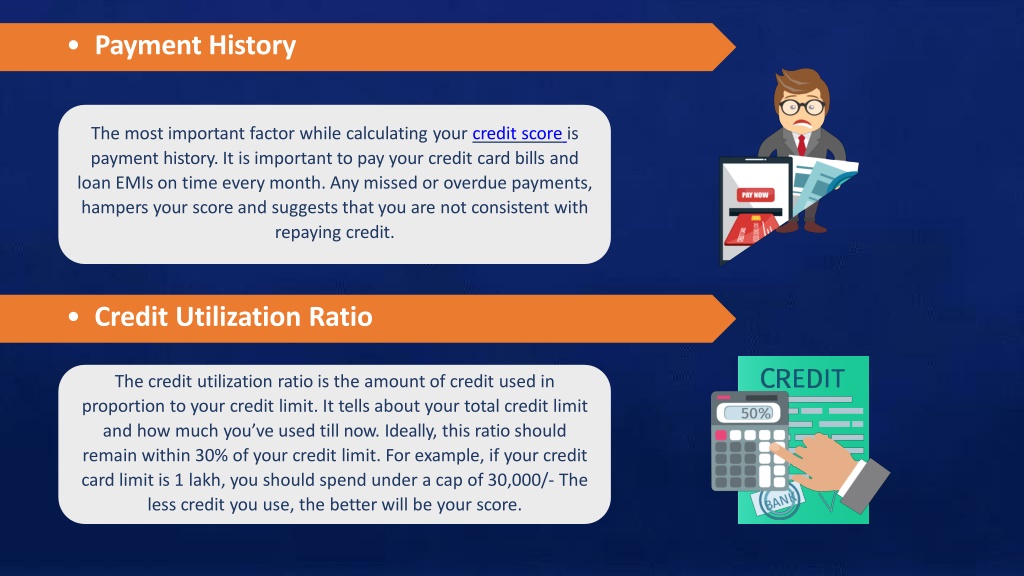 • Payment History

The most important factor while calculating your credit score is payment history. It is important to pay your credit card bills and loan EMIs on time every month. Any missed or overdue payments, hampers your score and suggests that you are not consistent with repaying credit.

PAY NOW

• Credit Utilization Ratio

The credit utilization ratio is the amount of credit used in proportion to your credit limit. It tells about your total credit limit and how much you've used till now. Ideally, this ratio should remain within 30% of your credit limit. For example, if your credit card limit is 1 lakh, you should spend under a cap of 30,000/- The less credit you use, the better will be your score.

CREDIT

50%

BANK